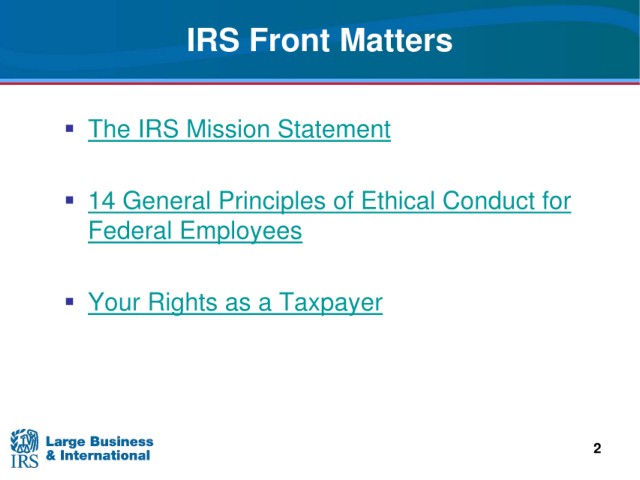 IRS Front Matters

• The IRS Mission Statement

• 14 General Principles of Ethical Conduct for Federal Employees

• Your Rights as a Taxpayer

IRS
Large Business
& International

2